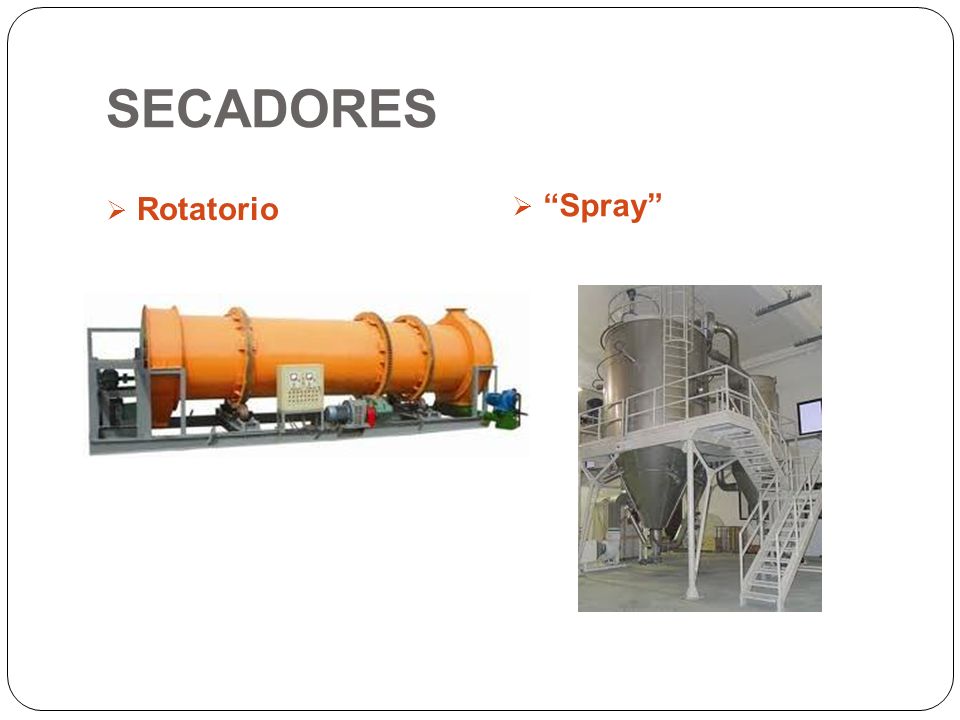 SECADORES

➢ Rotatorio

➢ “Spray”